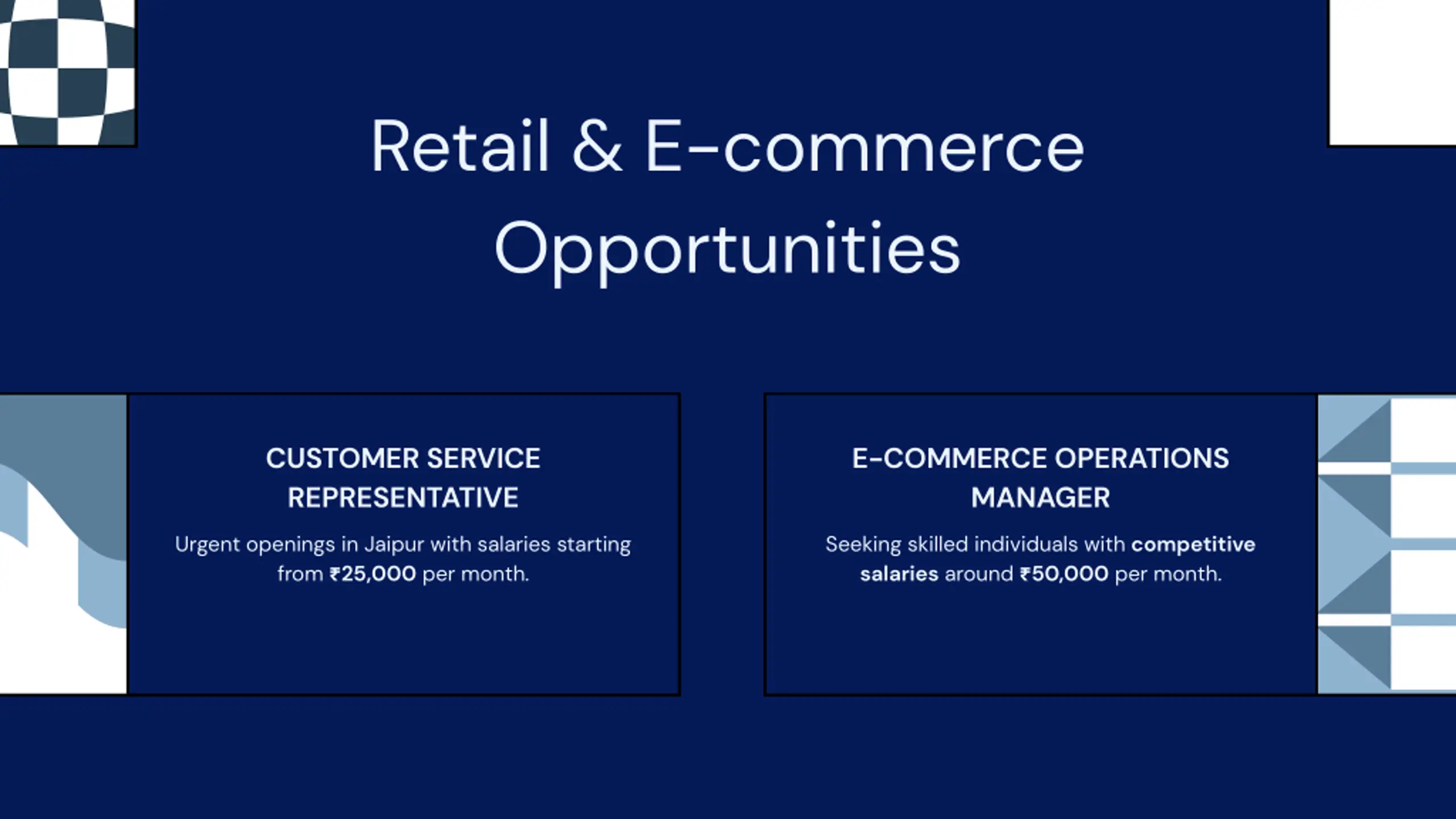 Retail & E-commerce Opportunities

CUSTOMER SERVICE REPRESENTATIVE

Urgent openings in Jaipur with salaries starting from ₹25,000 per month.

E-COMMERCE OPERATIONS MANAGER

Seeking skilled individuals with competitive salaries around ₹50,000 per month.